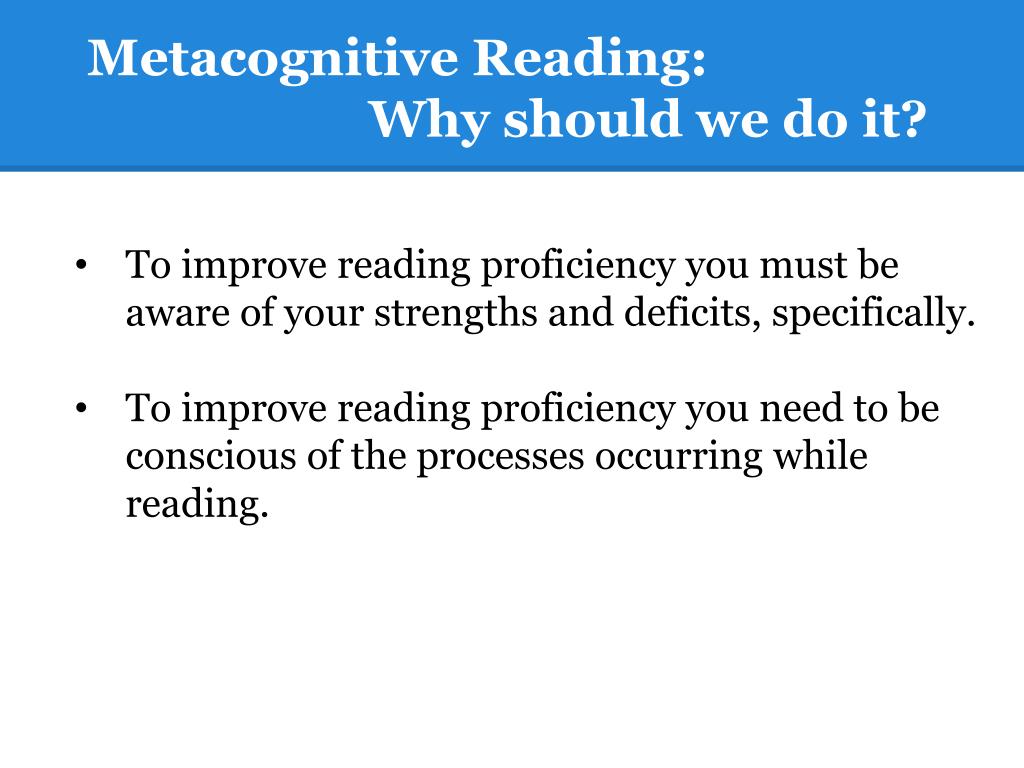 Metacognitive Reading:
Why should we do it?

• To improve reading proficiency you must be aware of your strengths and deficits, specifically.

• To improve reading proficiency you need to be conscious of the processes occurring while reading.